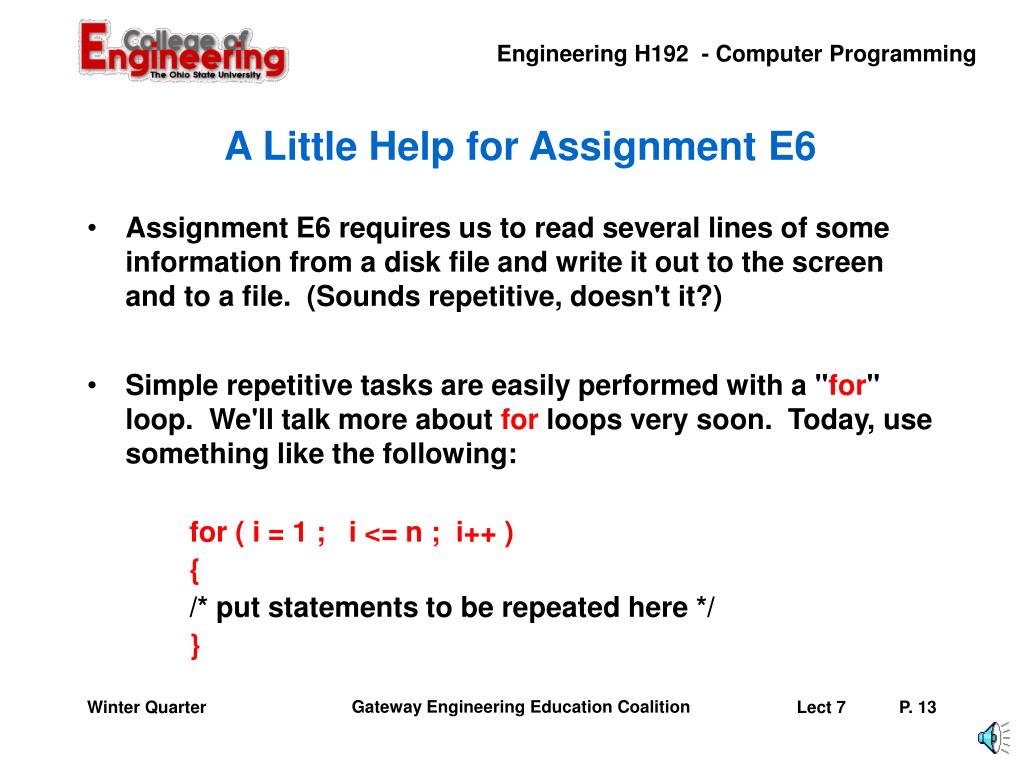 College of Engineering
The Ohio State University

Engineering H192 - Computer Programming

A Little Help for Assignment E6

• Assignment E6 requires us to read several lines of some information from a disk file and write it out to the screen and to a file. (Sounds repetitive, doesn't it?)

• Simple repetitive tasks are easily performed with a "for" loop. We'll talk more about for loops very soon. Today, use something like the following:

for ( i = 1 ; i <= n ; i++ )
{
/* put statements to be repeated here */
}

Winter Quarter

Gateway Engineering Education Coalition

Lect 7

P. 13